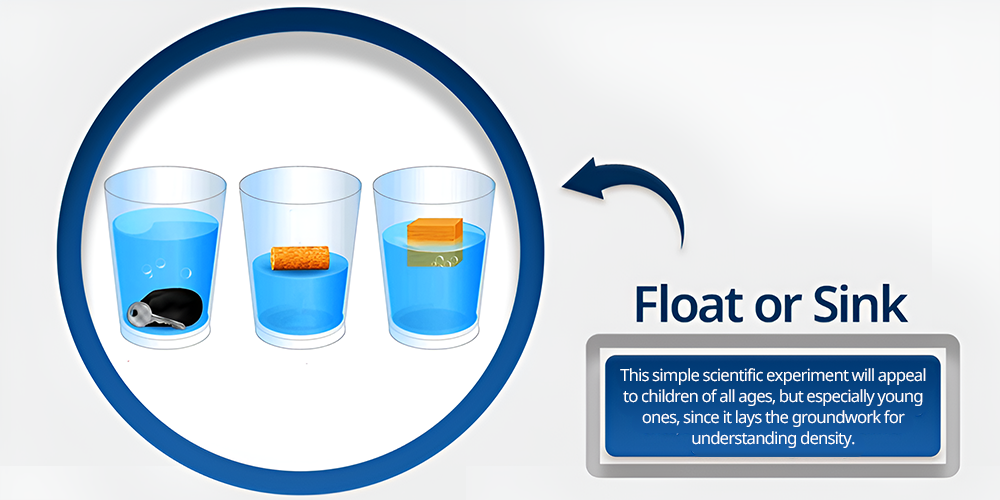 Float or Sink

This simple scientific experiment will appeal to children of all ages, but especially young ones, since it lays the groundwork for understanding density.